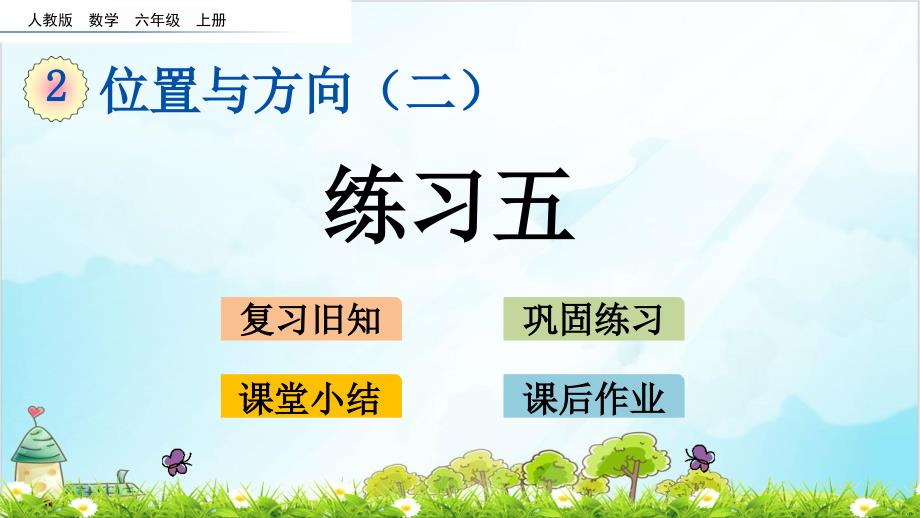 人教版 数学 六年级 上册

2 位置与方向（二）

练习五

复习旧知

巩固练习

课堂小结

课后作业